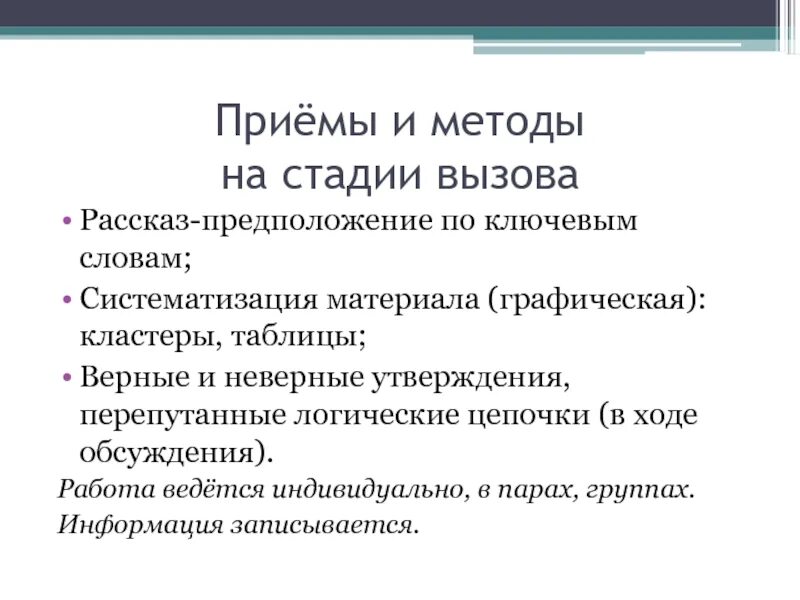 Приёмы и методы
на стадии вызова

• Рассказ-предположение по ключевым словам;
• Систематизация материала (графическая): кластеры, таблицы;
• Верные и неверные утверждения, перепутанные логические цепочки (в ходе обсуждения).

Работа ведётся индивидуально, в парах, группах.
Информация записывается.